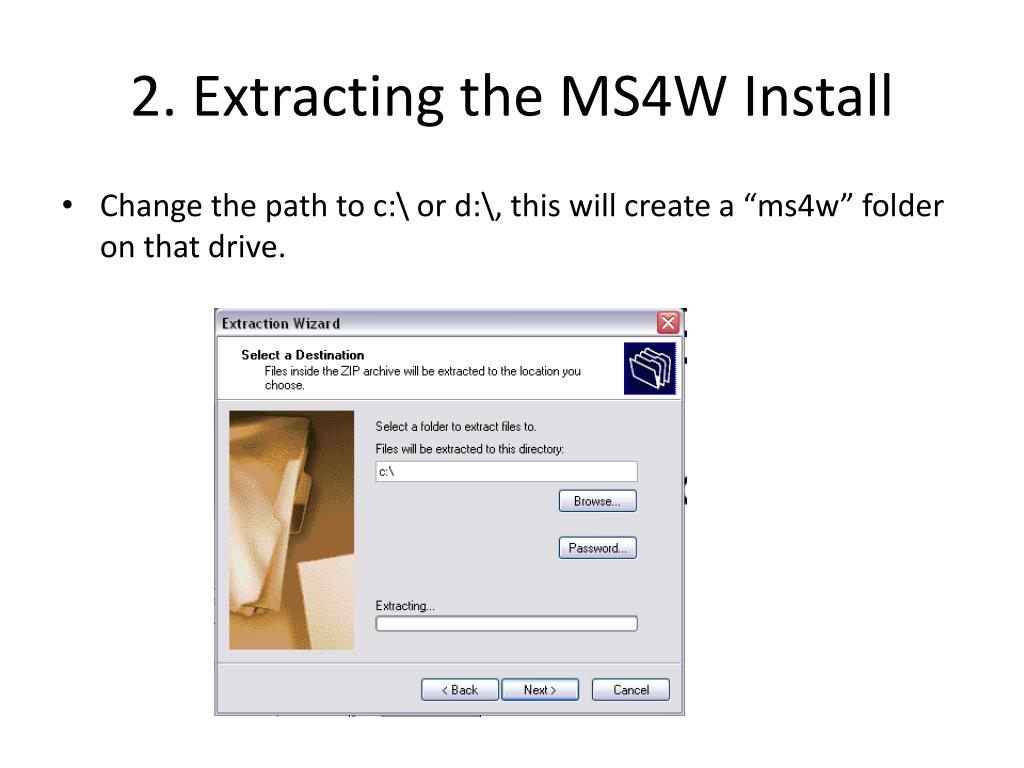 2. Extracting the MS4W Install

• Change the path to c:\ or d:\, this will create a “ms4w” folder on that drive.

Extraction Wizard

Select a Destination
Files inside the ZIP archive will be extracted to the location you choose.

Select a folder to extract files to.
Files will be extracted to this directory:
c:\
Browse...
Password...
Extracting...

< Back
Next >
Cancel